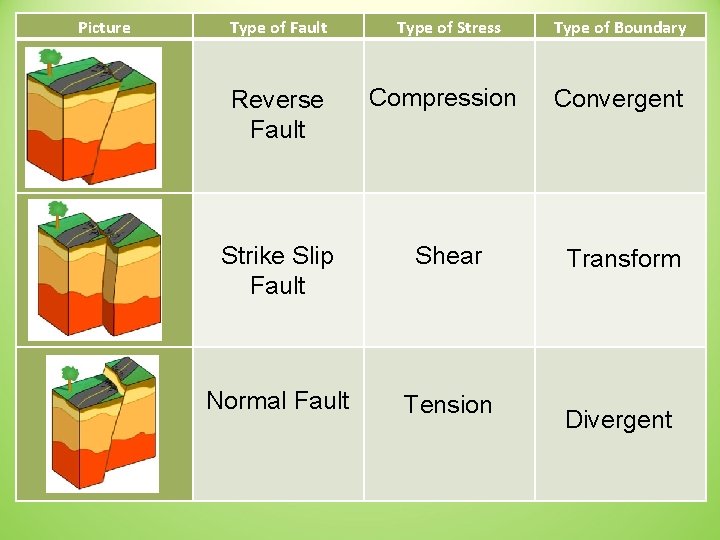 | Picture | Type of Fault | Type of Stress | Type of Boundary |
|---|---|---|---|
| | Reverse Fault | Compression | Convergent |
| | Strike Slip Fault | Shear | Transform |
| | Normal Fault | Tension | Divergent |